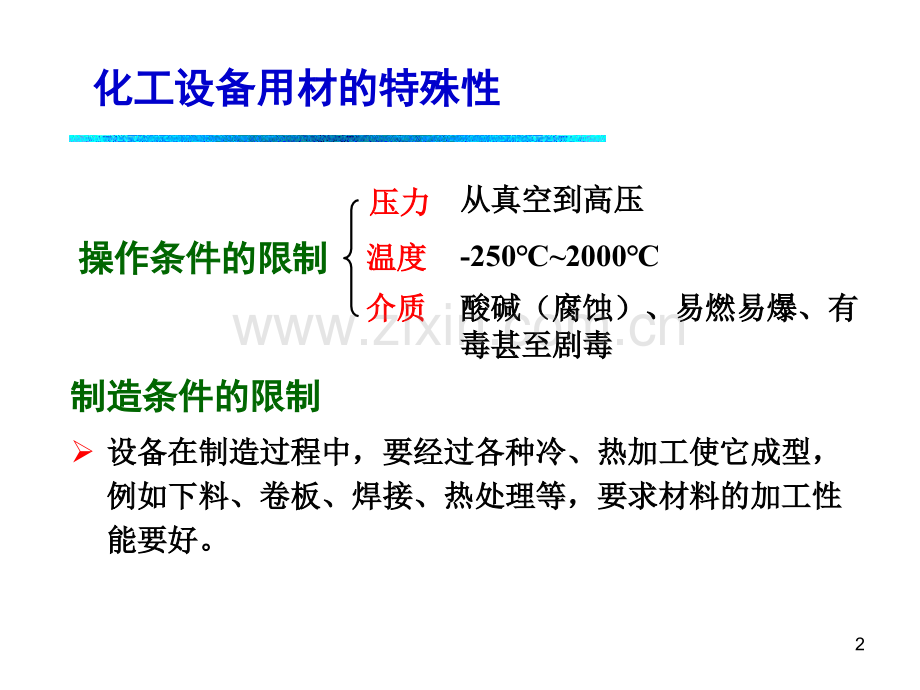 化工设备用材的特殊性

操作条件的限制

压力 从真空到高压

温度 -250℃~2000℃

介质 酸碱（腐蚀）、易燃易爆、有毒甚至剧毒

www.zixin.com.cn

制造条件的限制

➢ 设备在制造过程中，要经过各种冷、热加工使它成型，例如下料、卷板、焊接、热处理等，要求材料的加工性能要好。

2